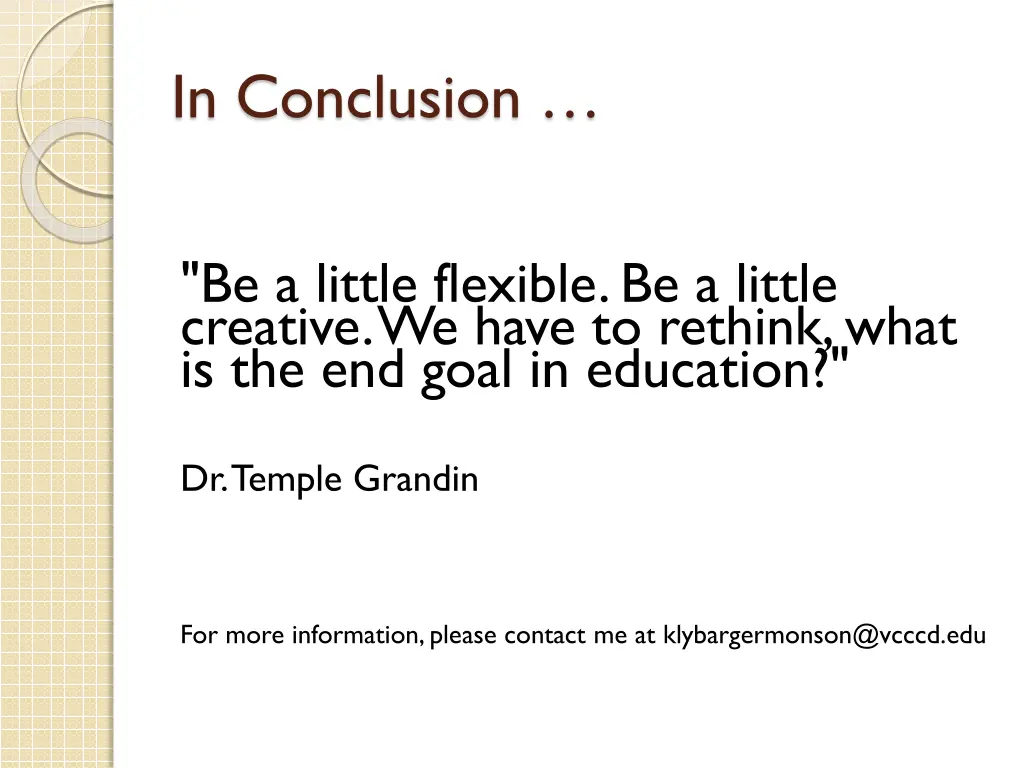 In Conclusion …

"Be a little flexible. Be a little creative. We have to rethink, what is the end goal in education?"

Dr. Temple Grandin

For more information, please contact me at klybargermonson@vcccd.edu